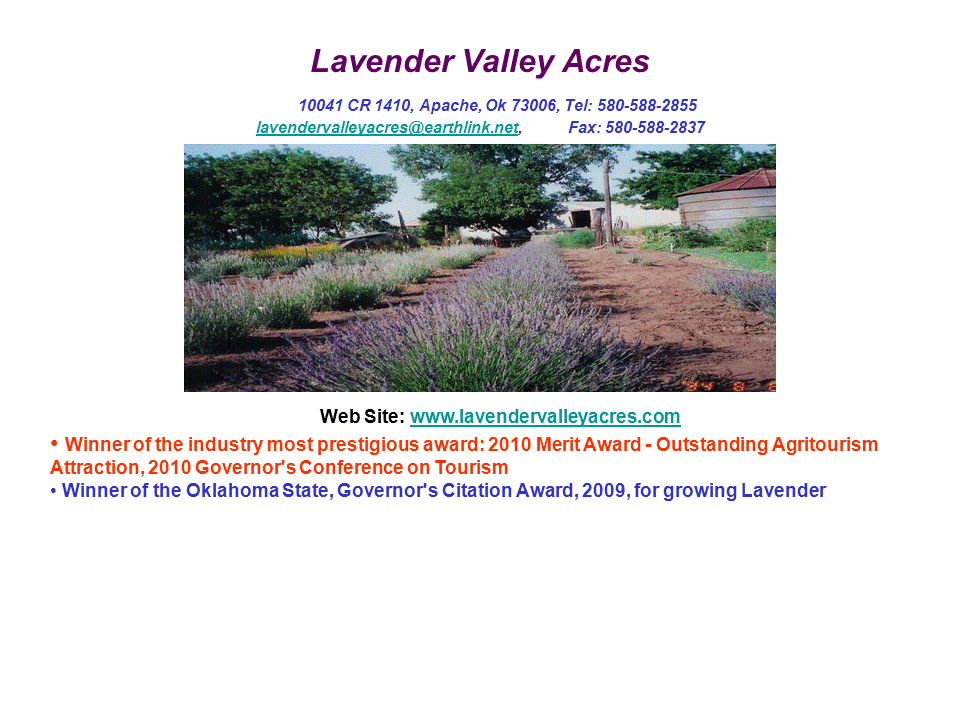 Lavender Valley Acres

10041 CR 1410, Apache, Ok 73006, Tel: 580-588-2855
lavendervalleyacres@earthlink.net, Fax: 580-588-2837

Web Site: www.lavendervalleyacres.com

• Winner of the industry most prestigious award: 2010 Merit Award - Outstanding Agritourism Attraction, 2010 Governor's Conference on Tourism
• Winner of the Oklahoma State, Governor's Citation Award, 2009, for growing Lavender